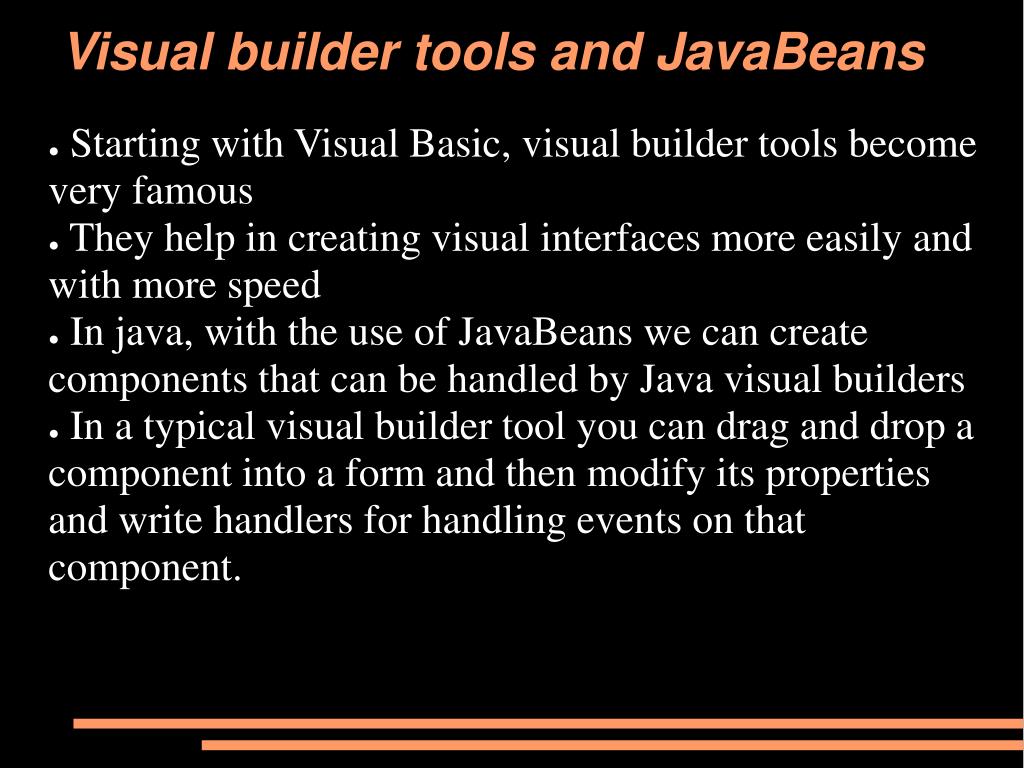 Visual builder tools and JavaBeans

● Starting with Visual Basic, visual builder tools become very famous
● They help in creating visual interfaces more easily and with more speed
● In java, with the use of JavaBeans we can create components that can be handled by Java visual builders
● In a typical visual builder tool you can drag and drop a component into a form and then modify its properties and write handlers for handling events on that component.